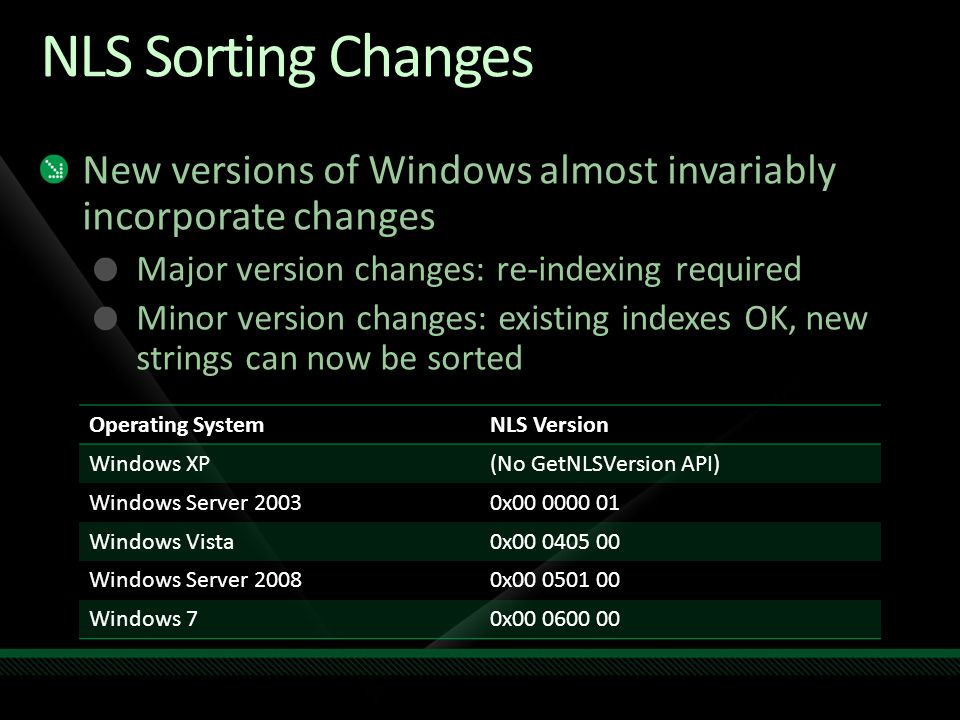 NLS Sorting Changes

New versions of Windows almost invariably incorporate changes

Major version changes: re-indexing required

Minor version changes: existing indexes OK, new strings can now be sorted

| Operating System | NLS Version |
|---|---|
| Windows XP | (No GetNLSVersion API) |
| Windows Server 2003 | 0x00 0000 01 |
| Windows Vista | 0x00 0405 00 |
| Windows Server 2008 | 0x00 0501 00 |
| Windows 7 | 0x00 0600 00 |